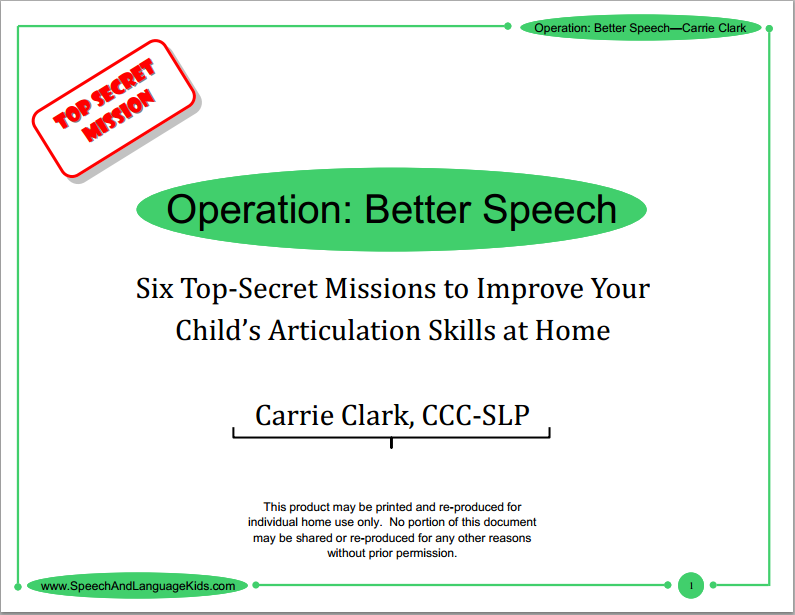 Operation: Better Speech—Carrie Clark

TOP SECRET MISSION

Operation: Better Speech

Six Top-Secret Missions to Improve Your Child's Articulation Skills at Home

Carrie Clark, CCC-SLP

This product may be printed and re-produced for individual home use only. No portion of this document may be shared or re-produced for any other reasons without prior permission.

www.SpeechAndLanguageKids.com

1